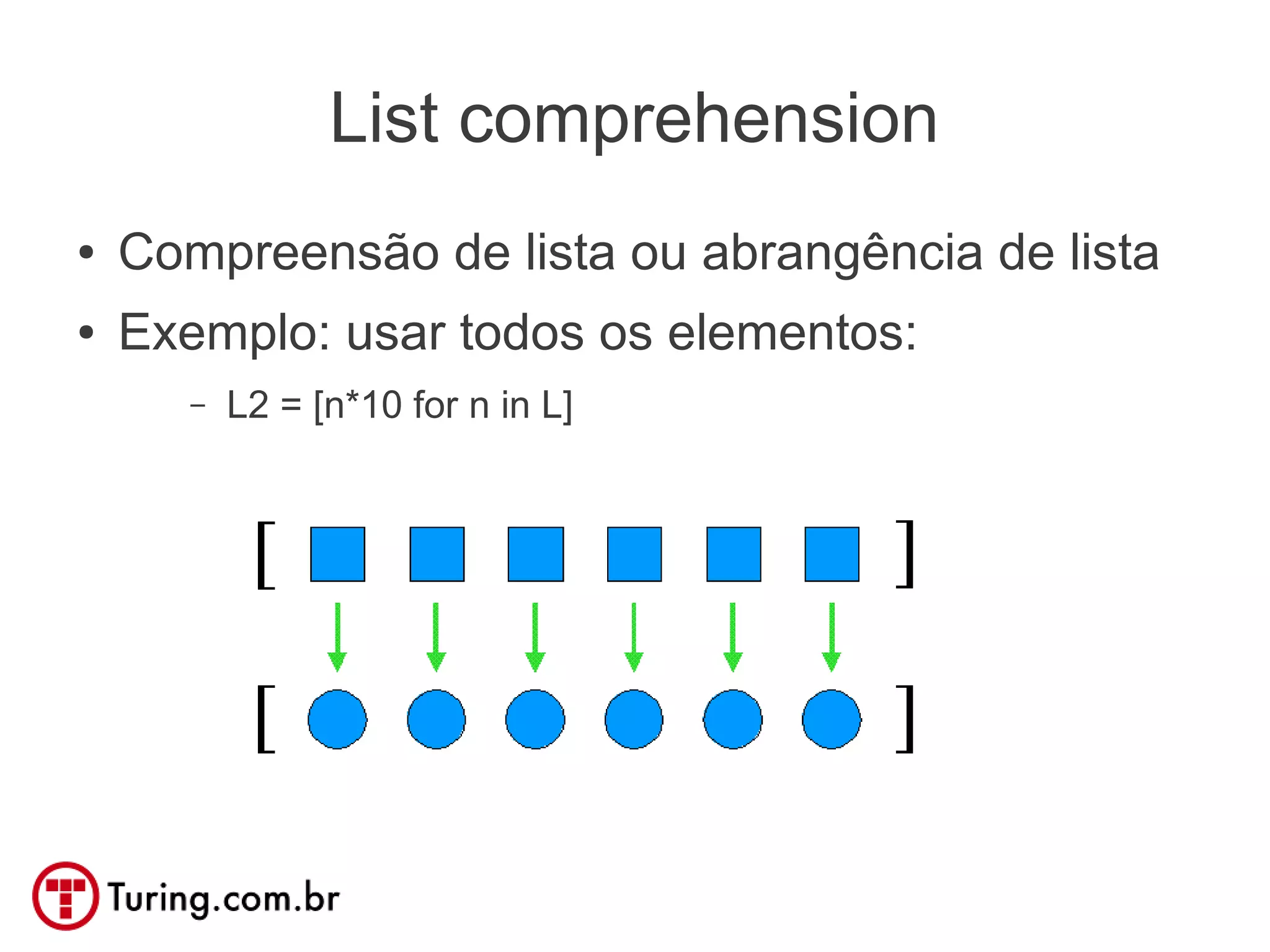 List comprehension

• Compreensão de lista ou abrangência de lista
• Exemplo: usar todos os elementos:
– L2 = [n*10 for n in L]

[ ]

[ ]

Turing.com.br